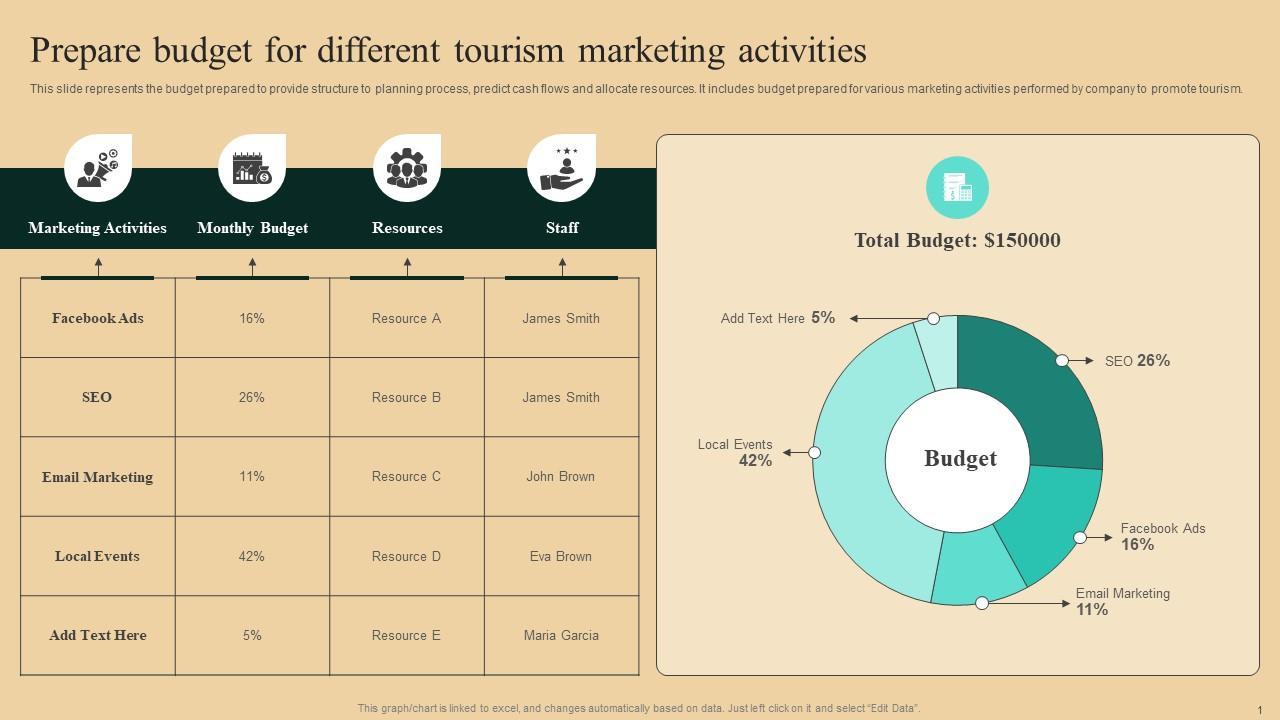 Prepare budget for different tourism marketing activities

This slide represents the budget prepared to provide structure to planning process, predict cash flows and allocate resources. It includes budget prepared for various marketing activities performed by company to promote tourism.

| Marketing Activities | Monthly Budget | Resources | Staff |
|---|---|---|---|
| Facebook Ads | 16% | Resource A | James Smith |
| SEO | 26% | Resource B | James Smith |
| Email Marketing | 11% | Resource C | John Brown |
| Local Events | 42% | Resource D | Eva Brown |
| Add Text Here | 5% | Resource E | Maria Garcia |

Total Budget: $150000

Add Text Here 5%

SEO 26%

Local Events 42%

Budget

Facebook Ads 16%

Email Marketing 11%

This graph/chart is linked to excel, and changes automatically based on data. Just left click on it and select "Edit Data".

1